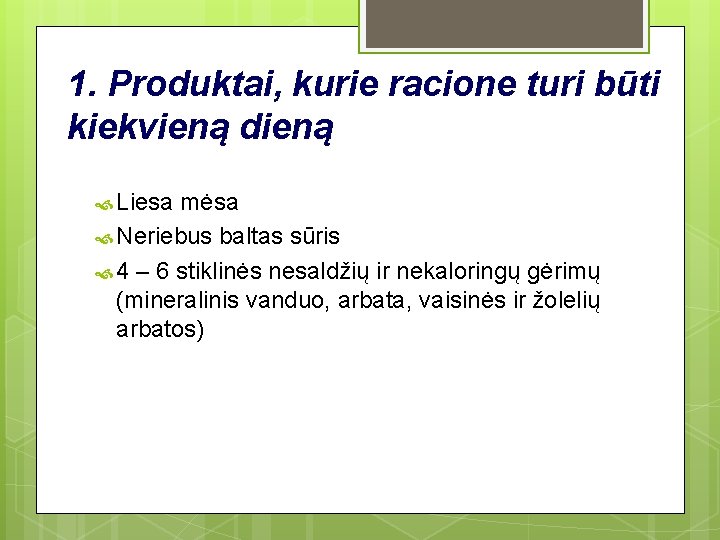 1. Produktai, kurie racione turi būti kiekvieną dieną

Liesa mėsa

Neriebus baltas sūris

4 – 6 stiklinės nesaldžių ir nekaloringų gėrimų (mineralinis vanduo, arbata, vaisinės ir žolelių arbatos)